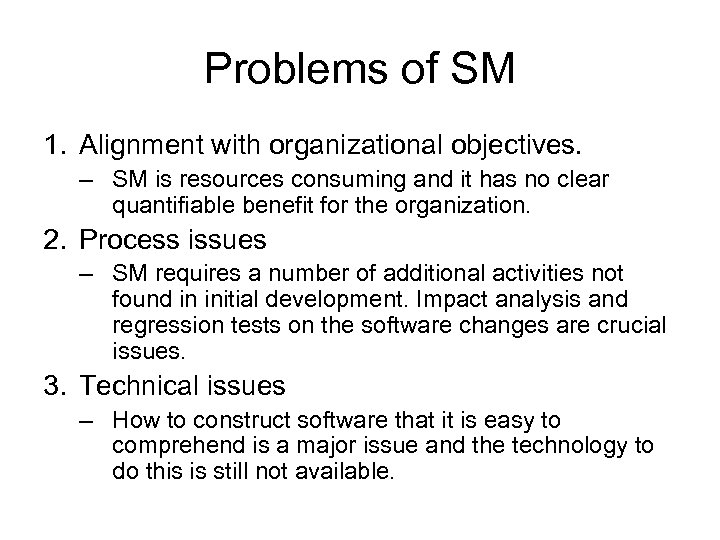 Problems of SM

1. Alignment with organizational objectives.
– SM is resources consuming and it has no clear quantifiable benefit for the organization.

2. Process issues
– SM requires a number of additional activities not found in initial development. Impact analysis and regression tests on the software changes are crucial issues.

3. Technical issues
– How to construct software that it is easy to comprehend is a major issue and the technology to do this is still not available.